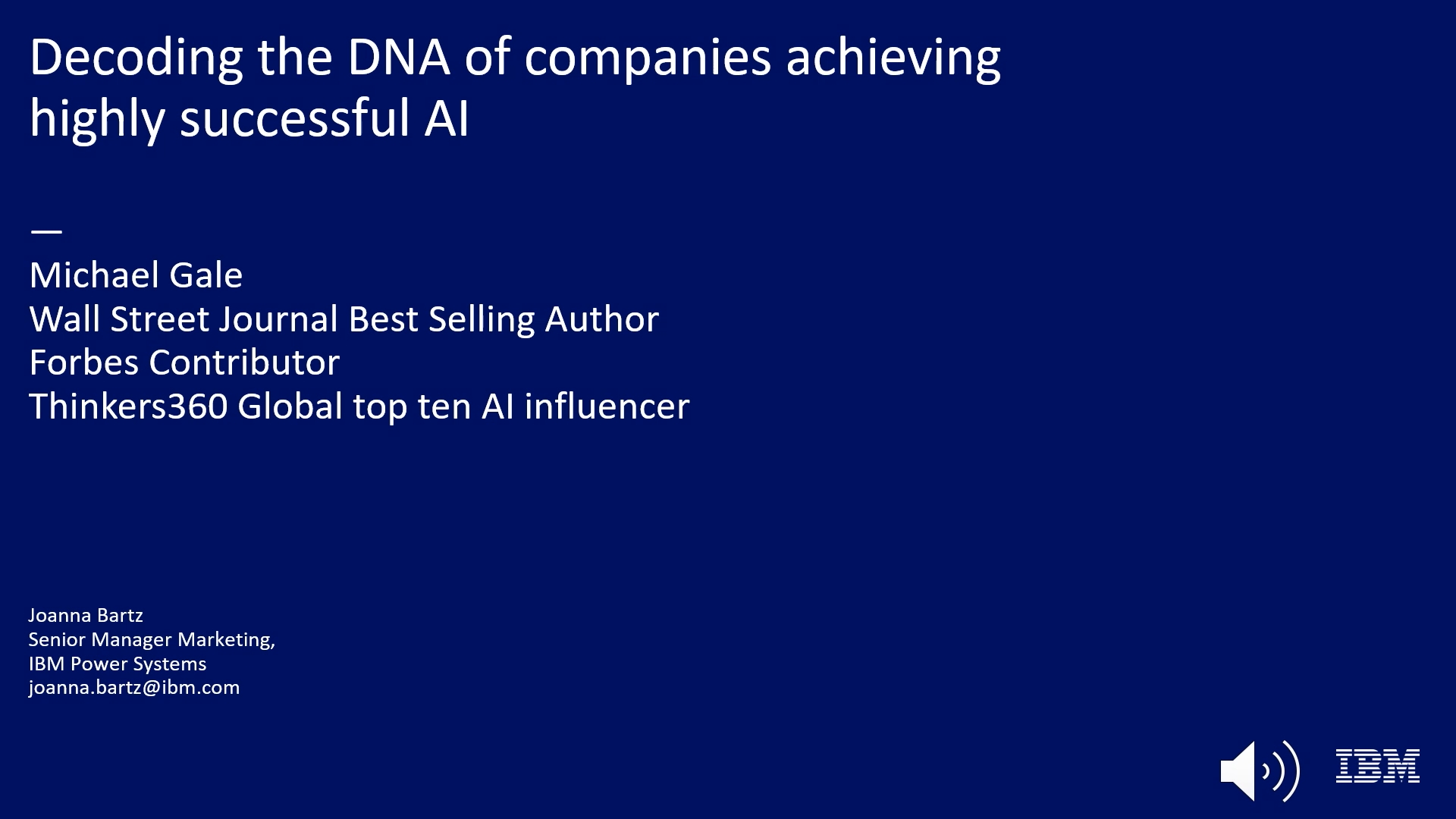 Decoding the DNA of companies achieving highly successful AI

—

Michael Gale
Wall Street Journal Best Selling Author
Forbes Contributor
Thinkers360 Global top ten AI influencer

Joanna Bartz
Senior Manager Marketing,
IBM Power Systems
joanna.bartz@ibm.com

IBM